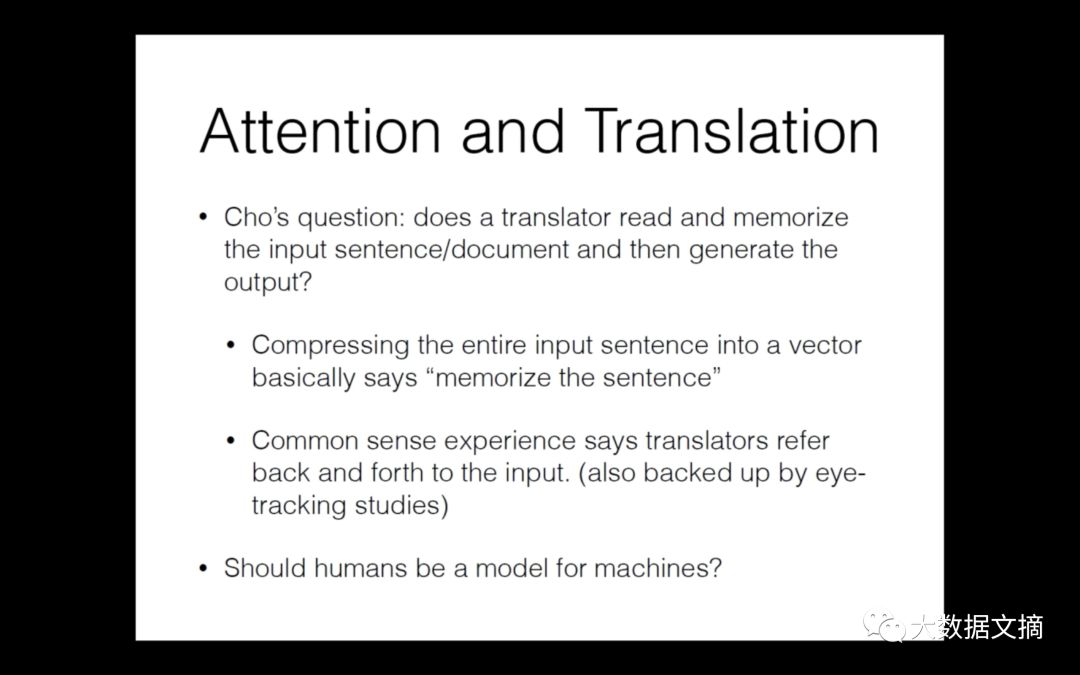 Attention and Translation

• Cho's question: does a translator read and memorize the input sentence/document and then generate the output?

• Compressing the entire input sentence into a vector basically says "memorize the sentence"

• Common sense experience says translators refer back and forth to the input. (also backed up by eye-tracking studies)

• Should humans be a model for machines?

大数据文摘